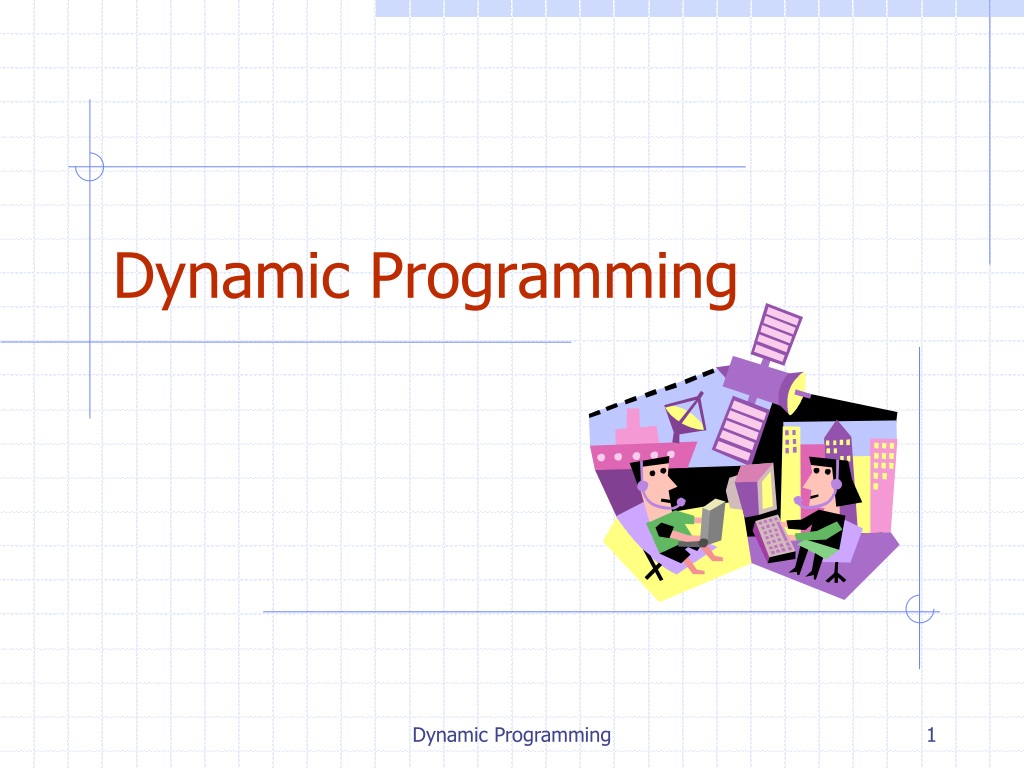 Dynamic Programming

Dynamic Programming

1